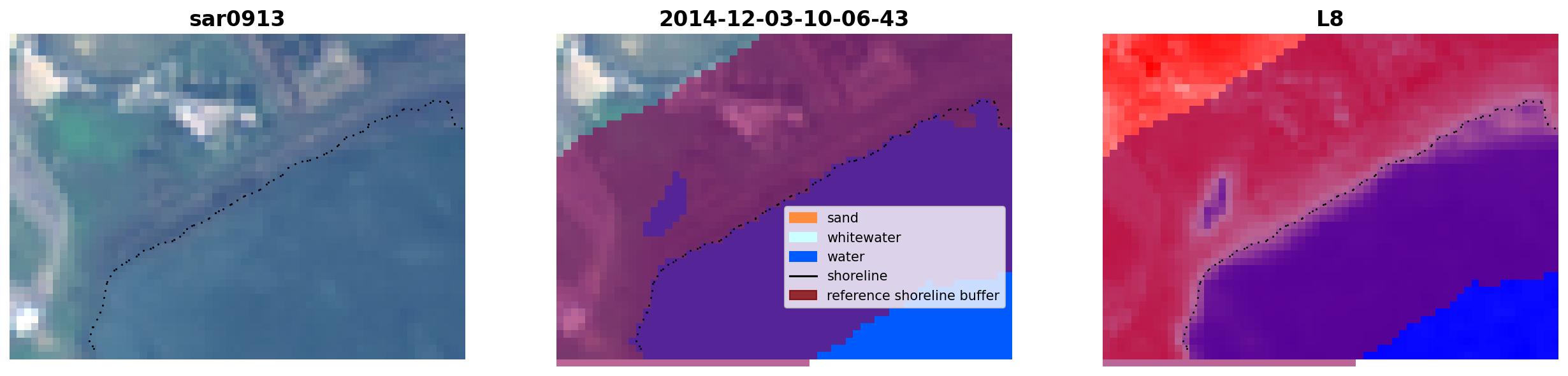 sar0913

2014-12-03-10-06-43

sand
whitewater
water
shoreline
reference shoreline buffer

L8